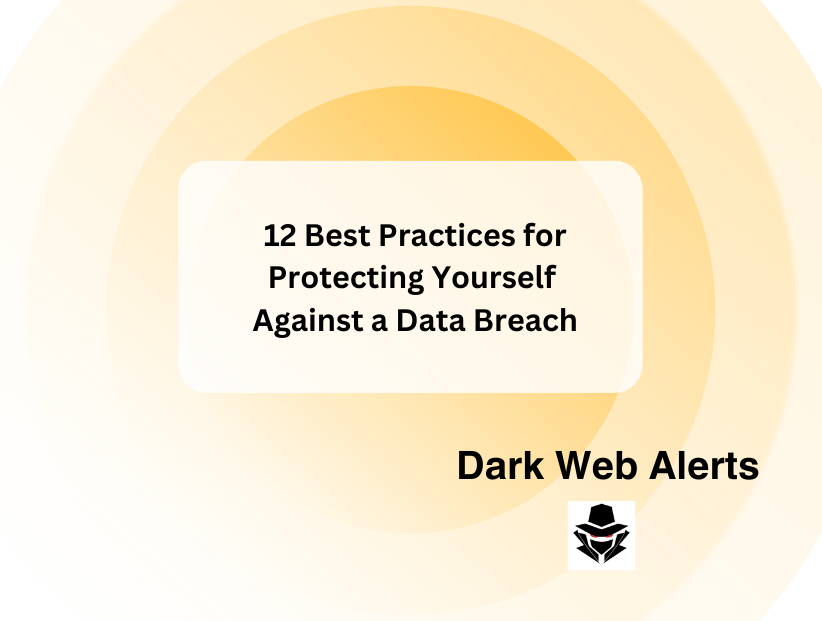 12 Best Practices for Protecting Yourself Against a Data Breach

Dark Web Alerts